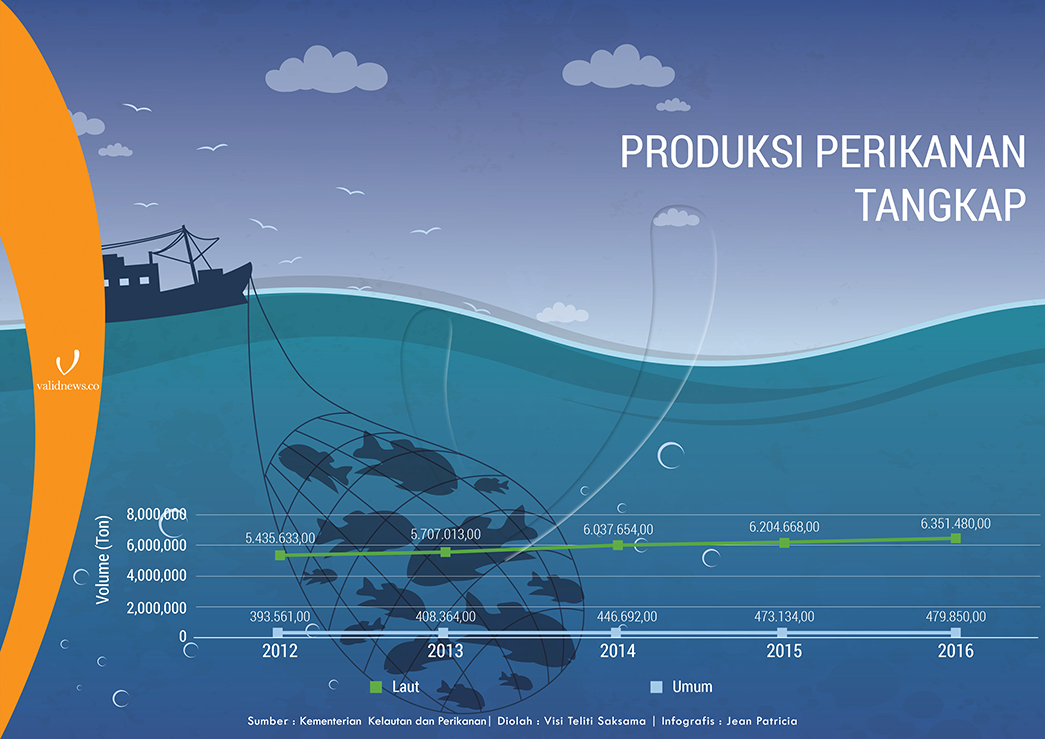 PRODUKSI PERIKANAN TANGKAP

validnews.co

Volume (Ton)

8,000,000
6,000,000
4,000,000
2,000,000
0

5.435.633,00
5.707.013,00
6.037.654,00
6.204.668,00
6.351.480,00

393.561,00
408.364,00
446.692,00
473.134,00
479.850,00

2012
2013
2014
2015
2016

Laut
Umum

Sumber : Kementerian Kelautan dan Perikanan| Diolah : Visi Teliti Saksama | Infografis : Jean Patricia